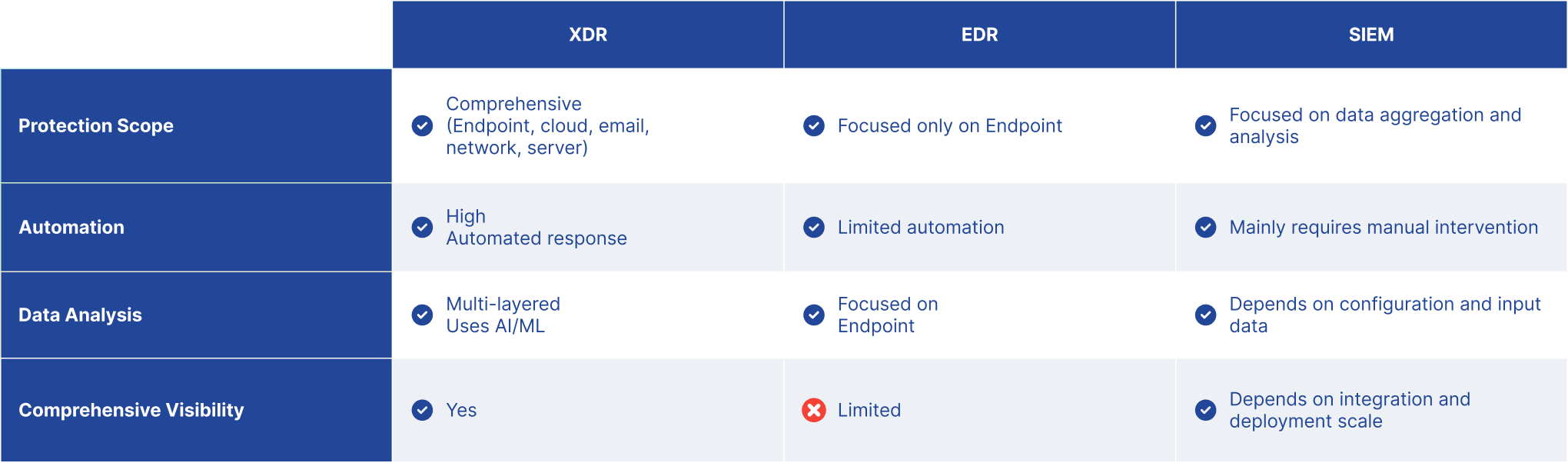 | | XDR | EDR | SIEM |
|---|---|---|---|
| Protection Scope | Comprehensive (Endpoint, cloud, email, network, server) | Focused only on Endpoint | Focused on data aggregation and analysis |
| Automation | High Automated response | Limited automation | Mainly requires manual intervention |
| Data Analysis | Multi-layered Uses AI/ML | Focused on Endpoint | Depends on configuration and input data |
| Comprehensive Visibility | Yes | Limited | Depends on integration and deployment scale |